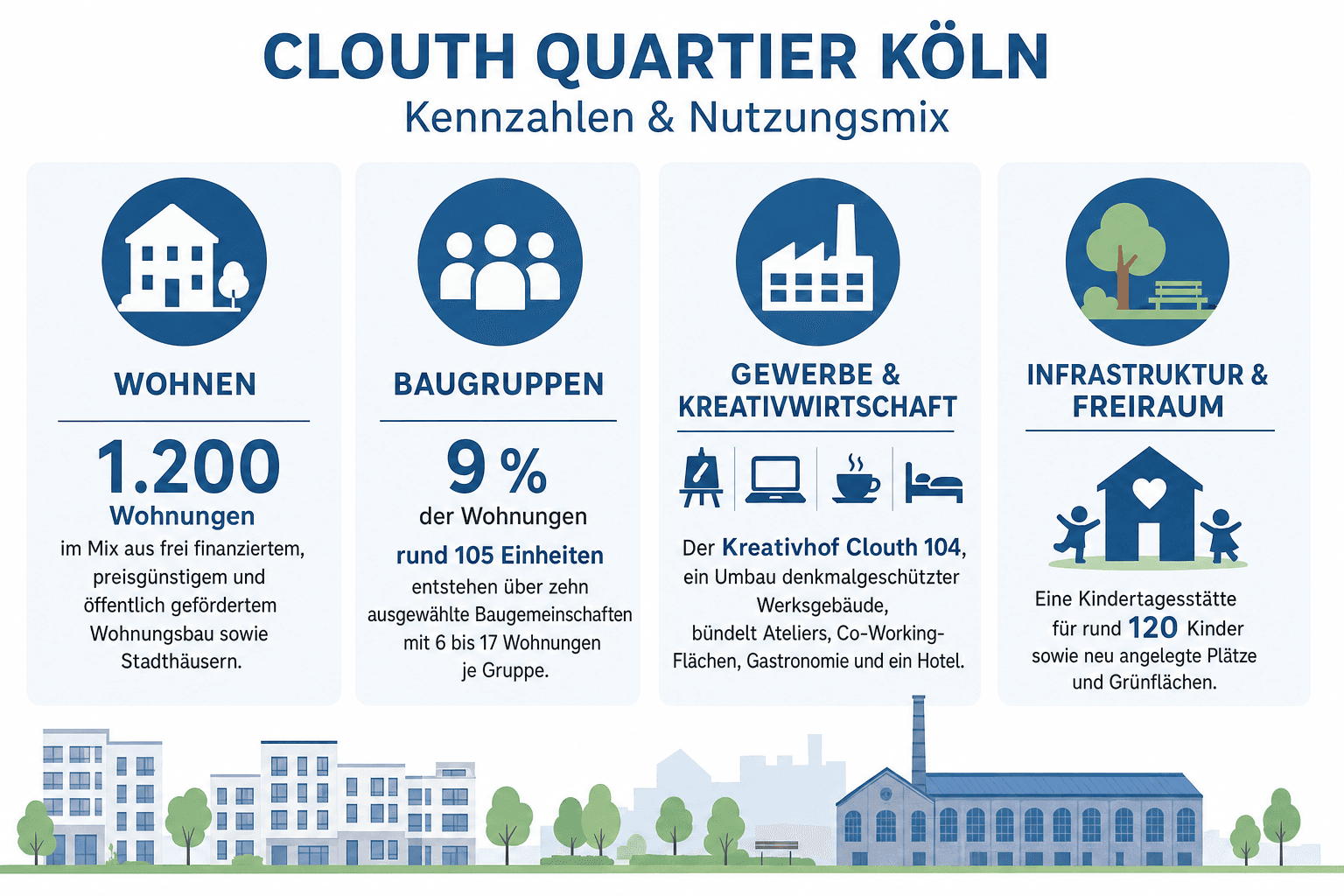 CLOUTH QUARTIER KÖLN
Kennzahlen & Nutzungsmix

WOHNEN

1.200
Wohnungen
im Mix aus frei finanziertem, preisgünstigem und öffentlich gefördertem Wohnungsbau sowie Stadthäusern.

BAUGRUPPEN

9 %
der Wohnungen
rund 105 Einheiten
entstehen über zehn ausgewählte Baugemeinschaften mit 6 bis 17 Wohnungen je Gruppe.

GEWERBE & KREATIVWIRTSCHAFT

Der Kreativhof Clouth 104, ein Umbau denkmalgeschützter Werksgebäude, bündelt Ateliers, Co-Working-Flächen, Gastronomie und ein Hotel.

INFRASTRUKTUR & FREIRAUM

Eine Kindertagesstätte für rund 120 Kinder sowie neu angelegte Plätze und Grünflächen.